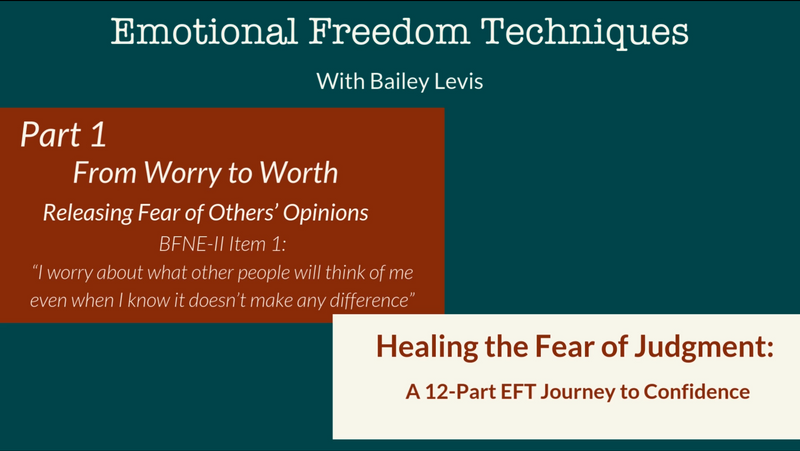 Emotional Freedom Techniques

With Bailey Levis

Part 1

From Worry to Worth

Releasing Fear of Others' Opinions

BFNE-II Item 1:

"I worry about what other people will think of me even when I know it doesn't make any difference"

Healing the Fear of Judgment:

A 12-Part EFT Journey to Confidence